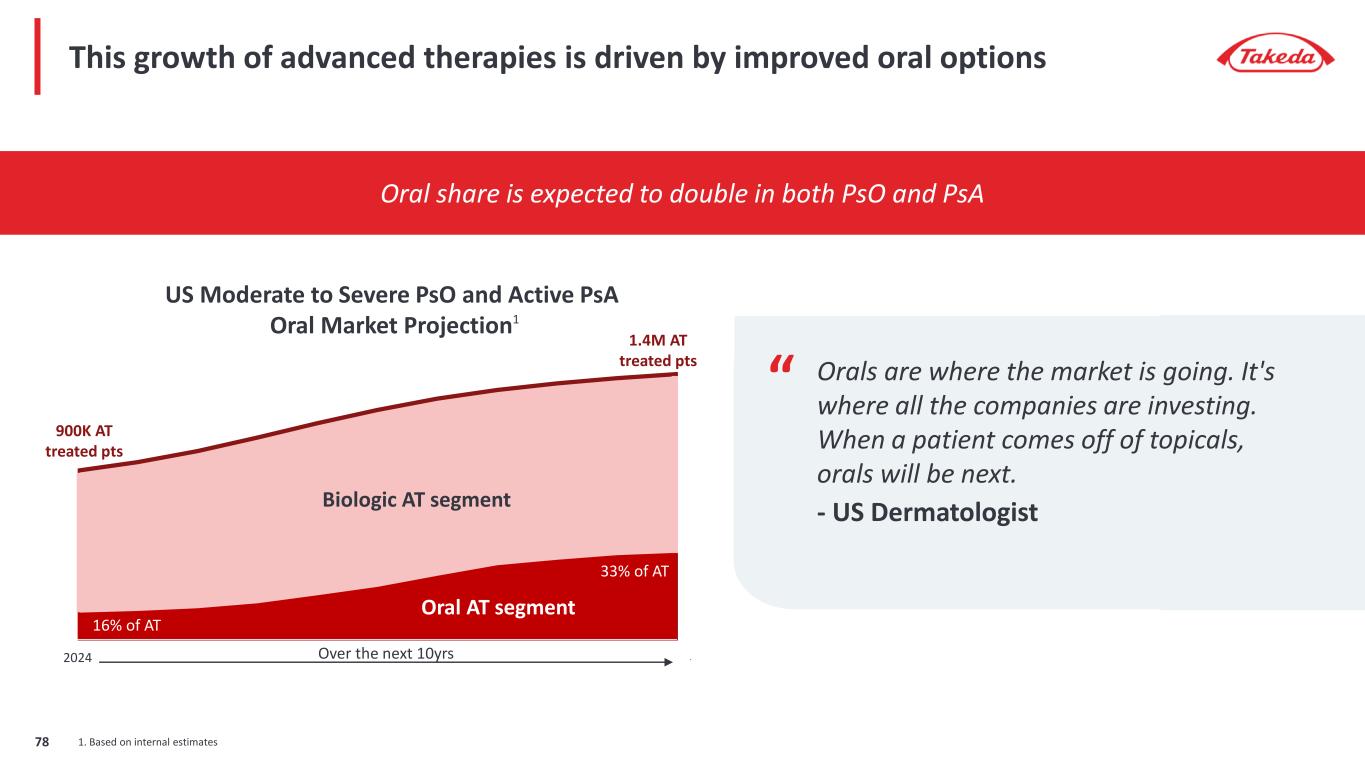 This growth of advanced therapies is driven by improved oral options

Takeda

Oral share is expected to double in both PsO and PsA

US Moderate to Severe PsO and Active PsA Oral Market Projection$^1$

1.4M AT treated pts

900K AT treated pts

Biologic AT segment

33% of AT

Oral AT segment

16% of AT

2024

Over the next 10yrs

“ Orals are where the market is going. It's where all the companies are investing. When a patient comes off of topicals, orals will be next.

- US Dermatologist

78

1. Based on internal estimates